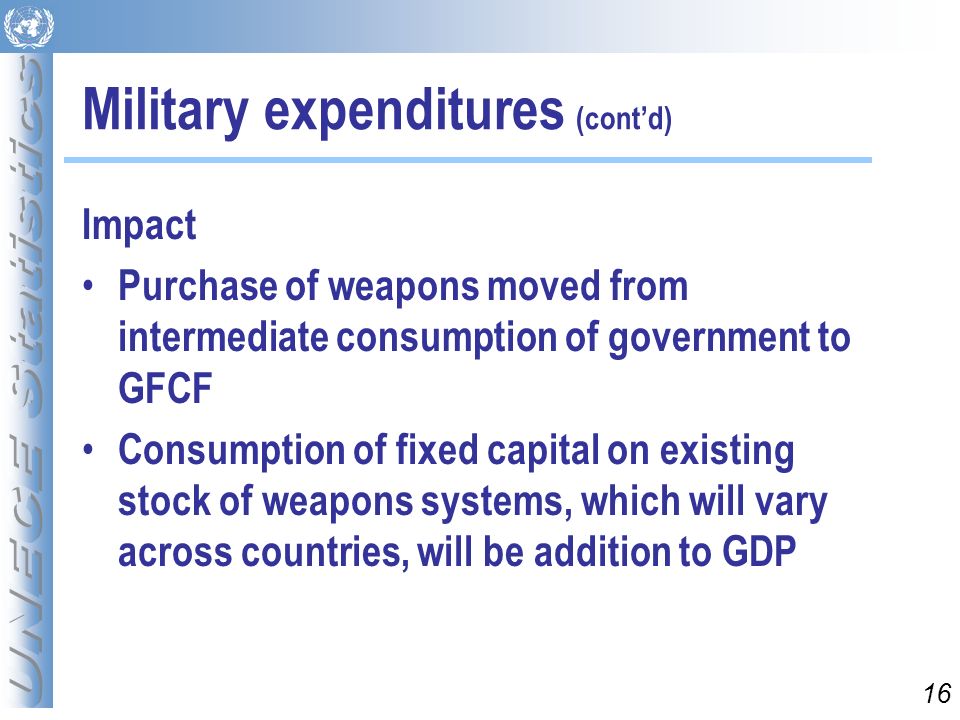 UNECE Statistics

Military expenditures (cont'd)

Impact

• Purchase of weapons moved from intermediate consumption of government to GFCF

• Consumption of fixed capital on existing stock of weapons systems, which will vary across countries, will be addition to GDP

16